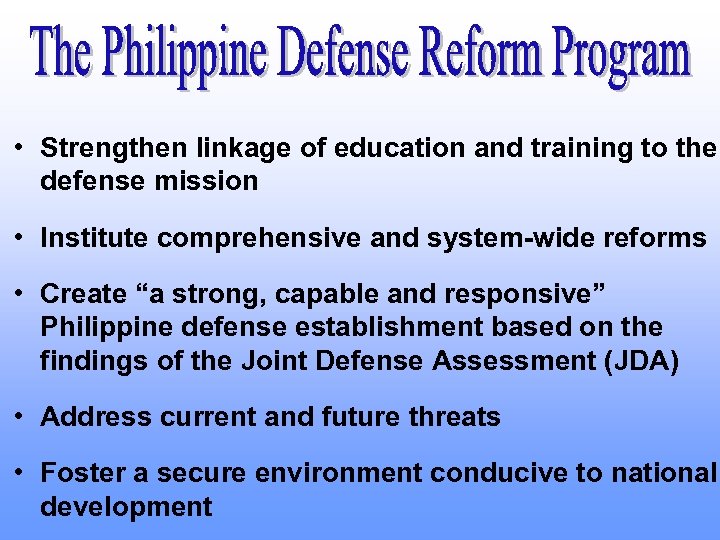 The Philippine Defense Reform Program

• Strengthen linkage of education and training to the defense mission

• Institute comprehensive and system-wide reforms

• Create “a strong, capable and responsive” Philippine defense establishment based on the findings of the Joint Defense Assessment (JDA)

• Address current and future threats

• Foster a secure environment conducive to national development